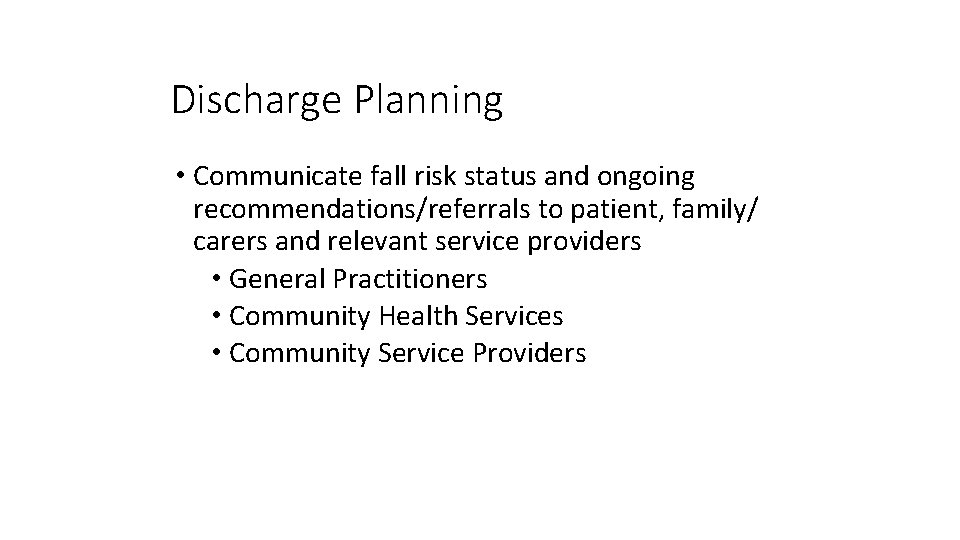 Discharge Planning

• Communicate fall risk status and ongoing recommendations/referrals to patient, family/ carers and relevant service providers
  • General Practitioners
  • Community Health Services
  • Community Service Providers